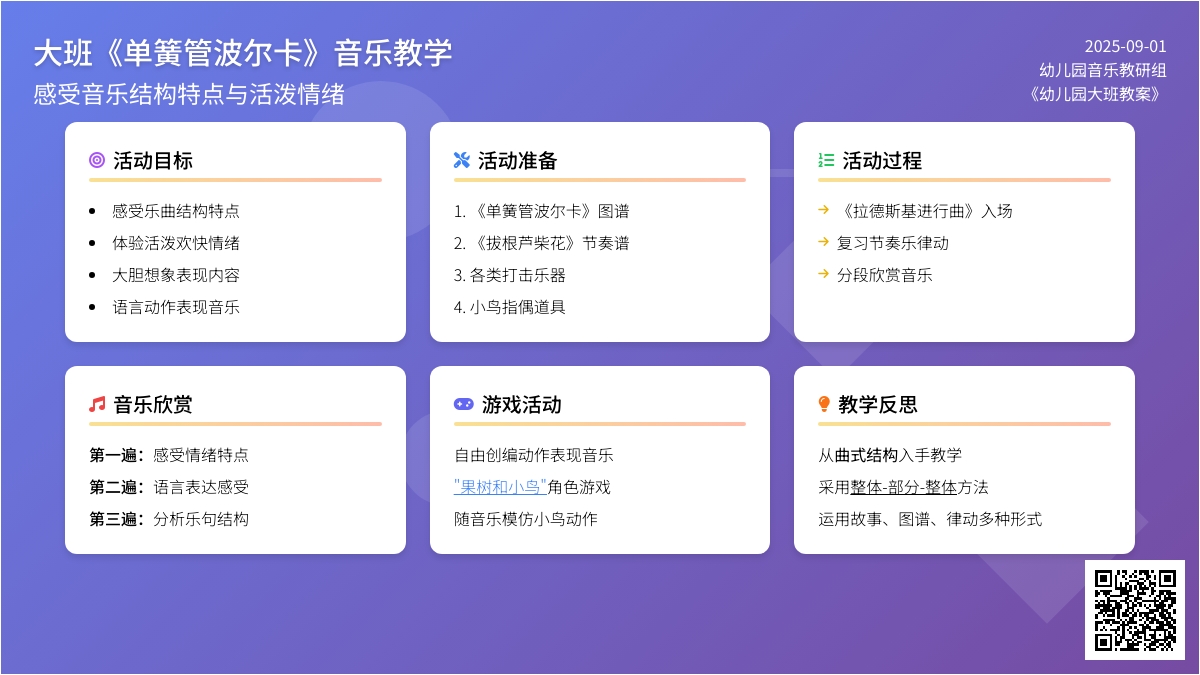 大班《单簧管波尔卡》音乐教学
感受音乐结构特点与活泼情绪

2025-09-01
幼儿园音乐教研组
《幼儿园大班教案》

活动目标
- 感受乐曲结构特点
- 体验活泼欢快情绪
- 大胆想象表现内容
- 语言动作表现音乐

活动准备
1. 《单簧管波尔卡》图谱
2. 《拔根芦柴花》节奏谱
3. 各类打击乐器
4. 小鸟指偶道具

活动过程
→ 《拉德斯基进行曲》入场
→ 复习节奏乐律动
→ 分段欣赏音乐

音乐欣赏
第一遍：感受情绪特点
第二遍：语言表达感受
第三遍：分析乐句结构

游戏活动
自由创编动作表现音乐
"果树和小鸟"角色游戏
随音乐模仿小鸟动作

教学反思
从曲式结构入手教学
采用整体-部分-整体方法
运用故事、图谱、律动多种形式